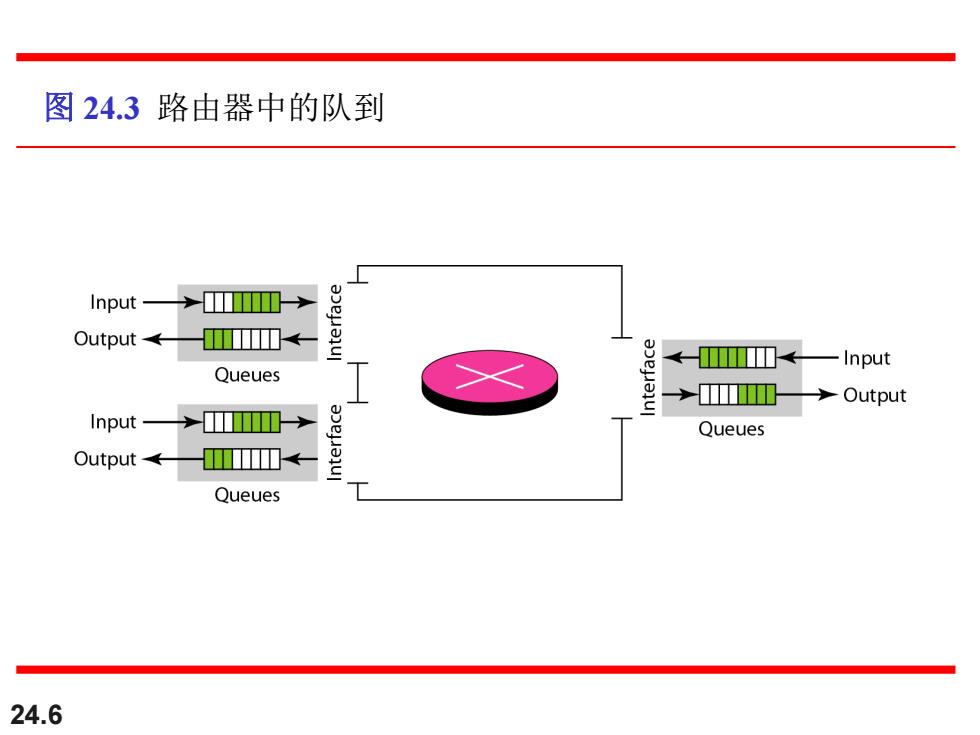 图 24.3 路由器中的队到

Input
Output
Queues
Interface

Input
Output
Queues
Interface

Interface
Input
Output
Queues

24.6